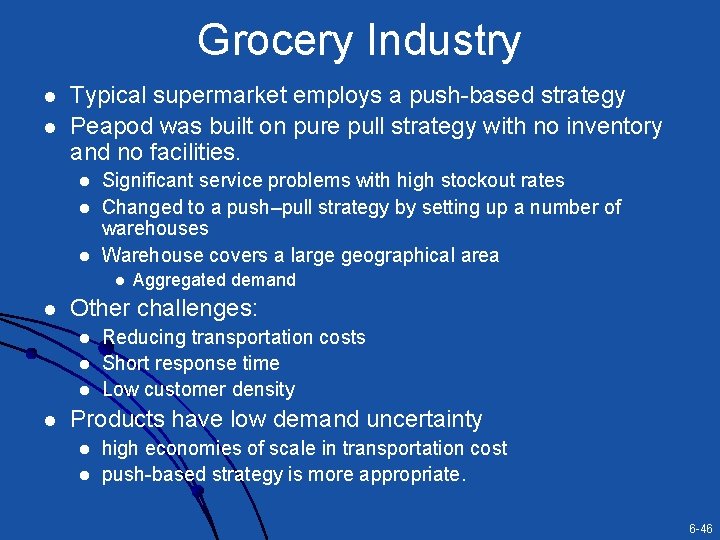 Grocery Industry

- Typical supermarket employs a push-based strategy
- Peapod was built on pure pull strategy with no inventory and no facilities.
  - Significant service problems with high stockout rates
  - Changed to a push–pull strategy by setting up a number of warehouses
  - Warehouse covers a large geographical area
    - Aggregated demand
- Other challenges:
  - Reducing transportation costs
  - Short response time
  - Low customer density
- Products have low demand uncertainty
  - high economies of scale in transportation cost
  - push-based strategy is more appropriate.

6-46